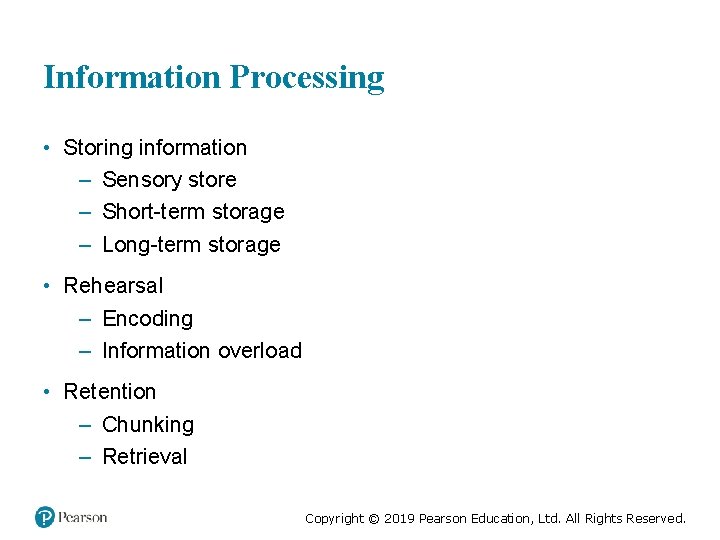 Information Processing

• Storing information
 – Sensory store
 – Short-term storage
 – Long-term storage

• Rehearsal
 – Encoding
 – Information overload

• Retention
 – Chunking
 – Retrieval

Pearson

Copyright © 2019 Pearson Education, Ltd. All Rights Reserved.